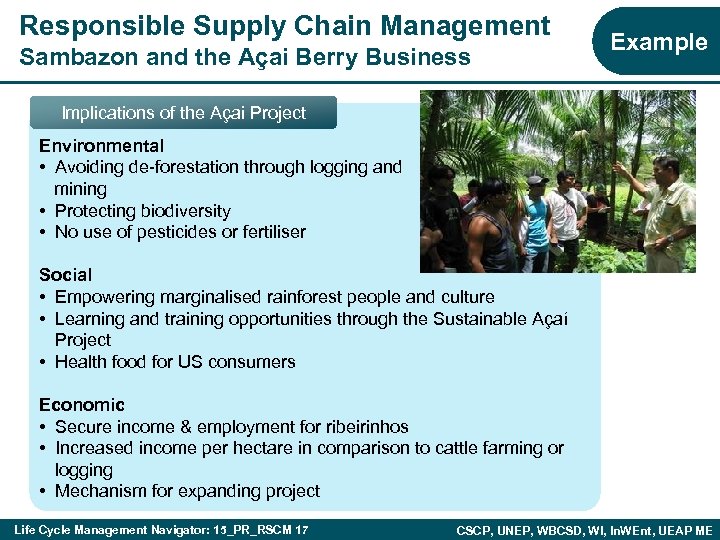 Responsible Supply Chain Management
Sambazon and the Açai Berry Business

Example

Implications of the Açai Project

Environmental
• Avoiding de-forestation through logging and mining
• Protecting biodiversity
• No use of pesticides or fertiliser

Social
• Empowering marginalised rainforest people and culture
• Learning and training opportunities through the Sustainable Açaí Project
• Health food for US consumers

Economic
• Secure income & employment for ribeirinhos
• Increased income per hectare in comparison to cattle farming or logging
• Mechanism for expanding project

Life Cycle Management Navigator: 15_PR_RSCM 17

CSCP, UNEP, WBCSD, WI, InWEnt, UEAP ME